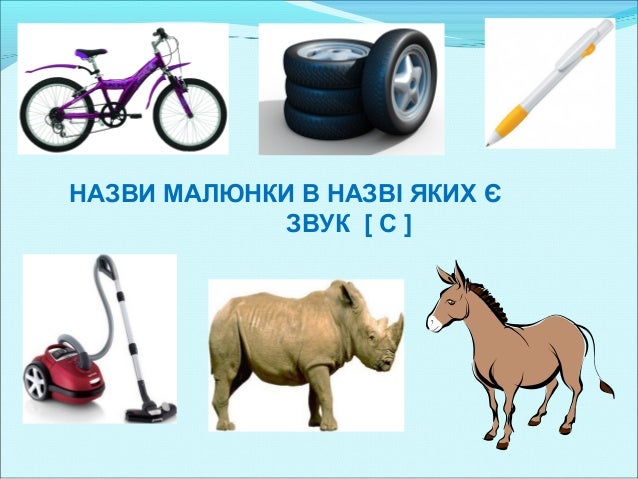 НАЗВИ МАЛЮНКИ В НАЗВІ ЯКИХ Є ЗВУК [ С ]